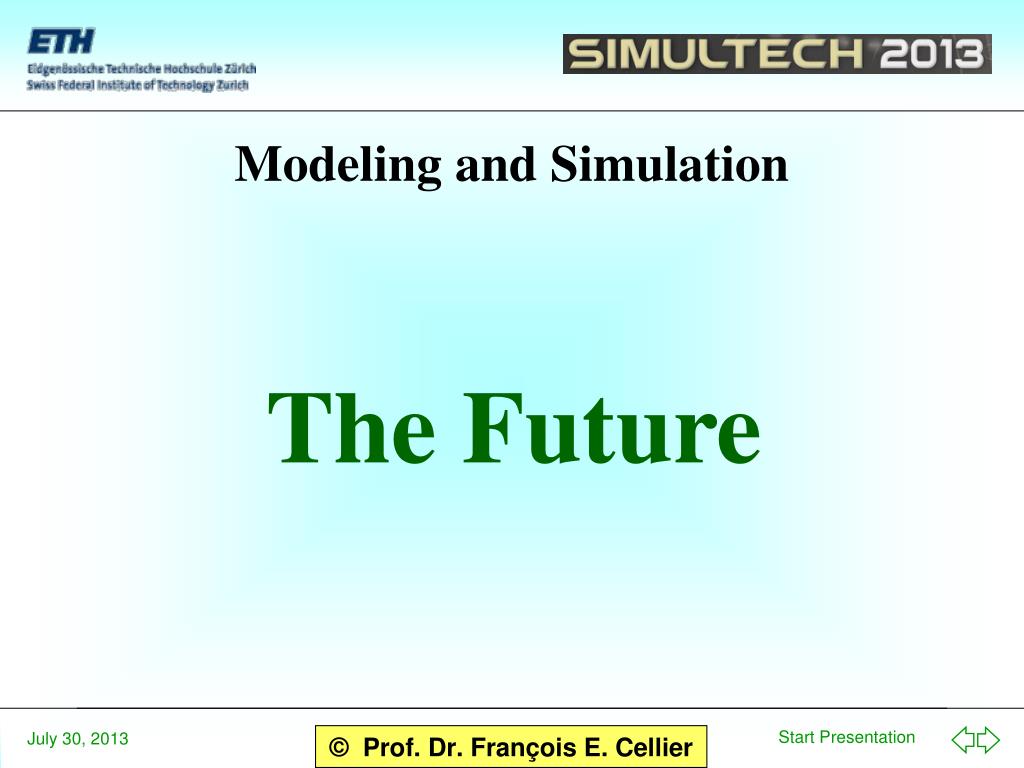 ETH
Eidgenössische Technische Hochschule Zürich
Swiss Federal Institute of Technology Zurich

SIMULTECH 2013

Modeling and Simulation

The Future

July 30, 2013

© Prof. Dr. François E. Cellier

Start Presentation